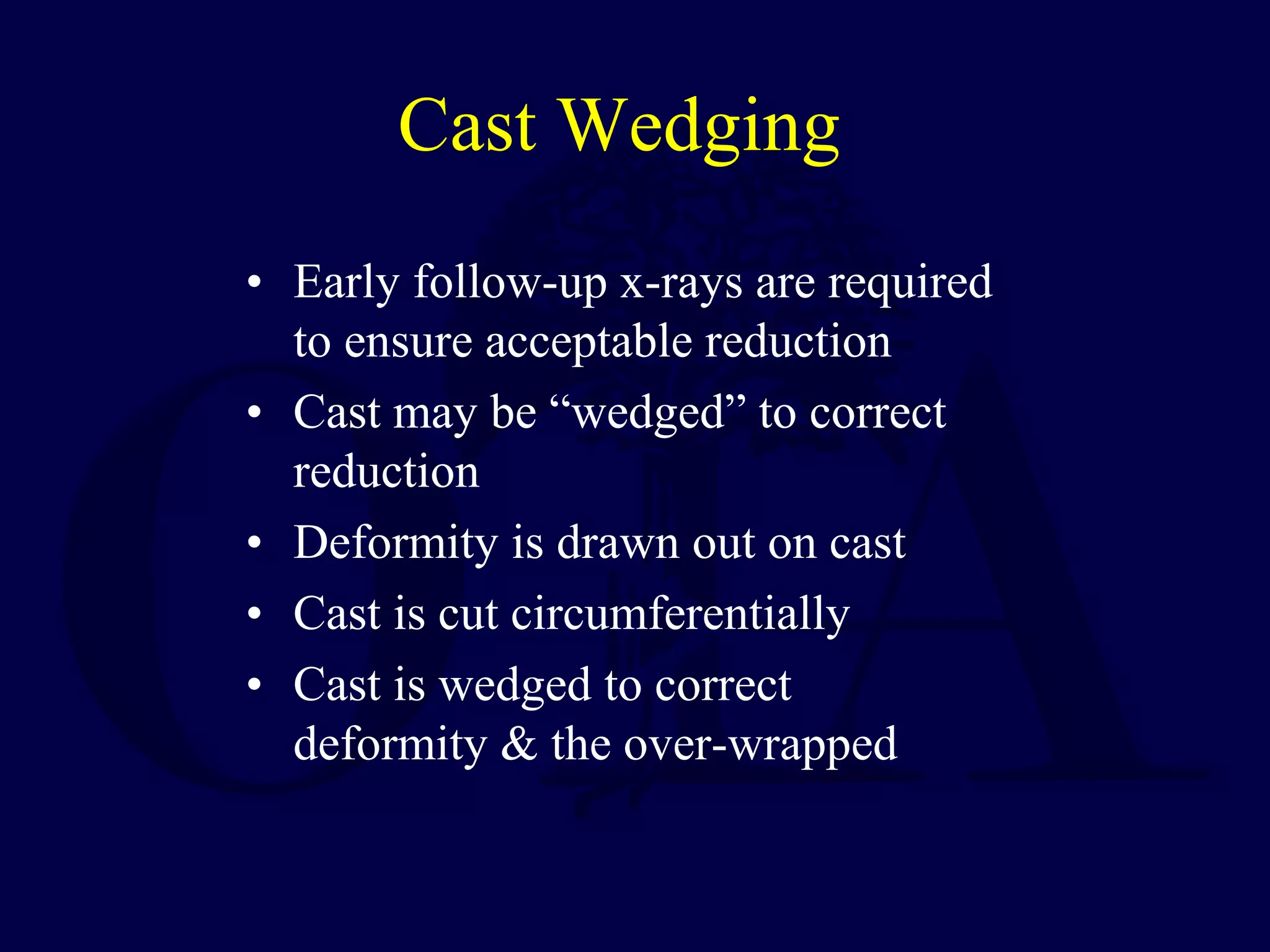 Cast Wedging

• Early follow-up x-rays are required to ensure acceptable reduction
• Cast may be “wedged” to correct reduction
• Deformity is drawn out on cast
• Cast is cut circumferentially
• Cast is wedged to correct deformity & the over-wrapped